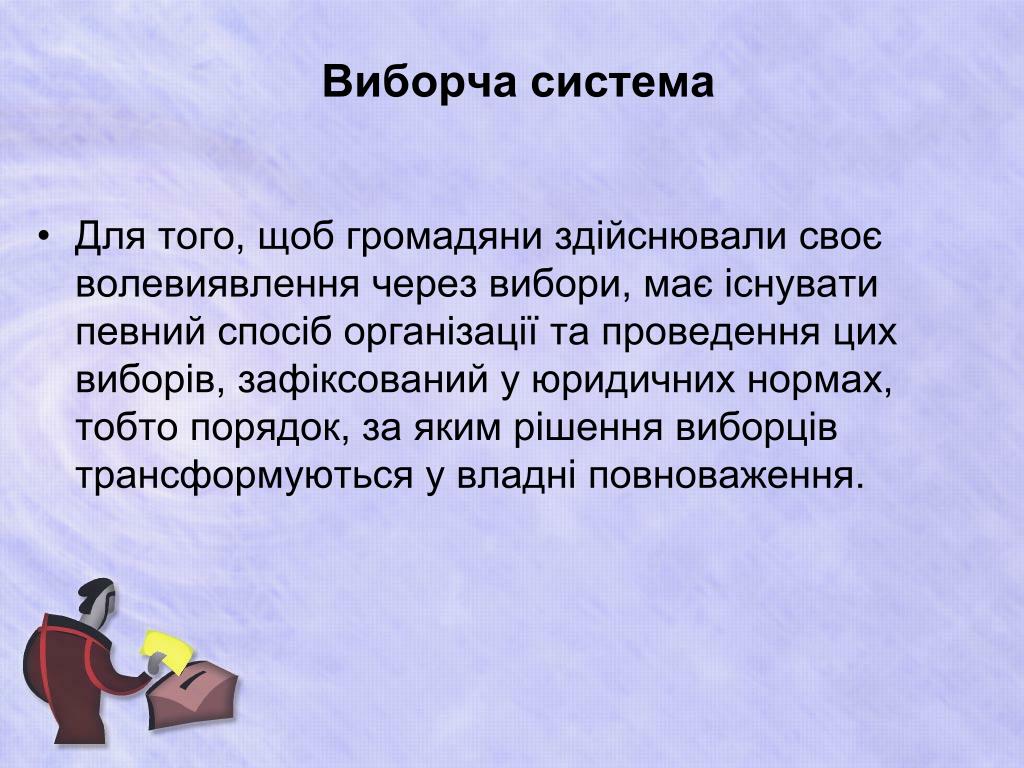 Виборча система

• Для того, щоб громадяни здійснювали своє волевиявлення через вибори, має існувати певний спосіб організації та проведення цих виборів, зафіксований у юридичних нормах, тобто порядок, за яким рішення виборців трансформуються у владні повноваження.